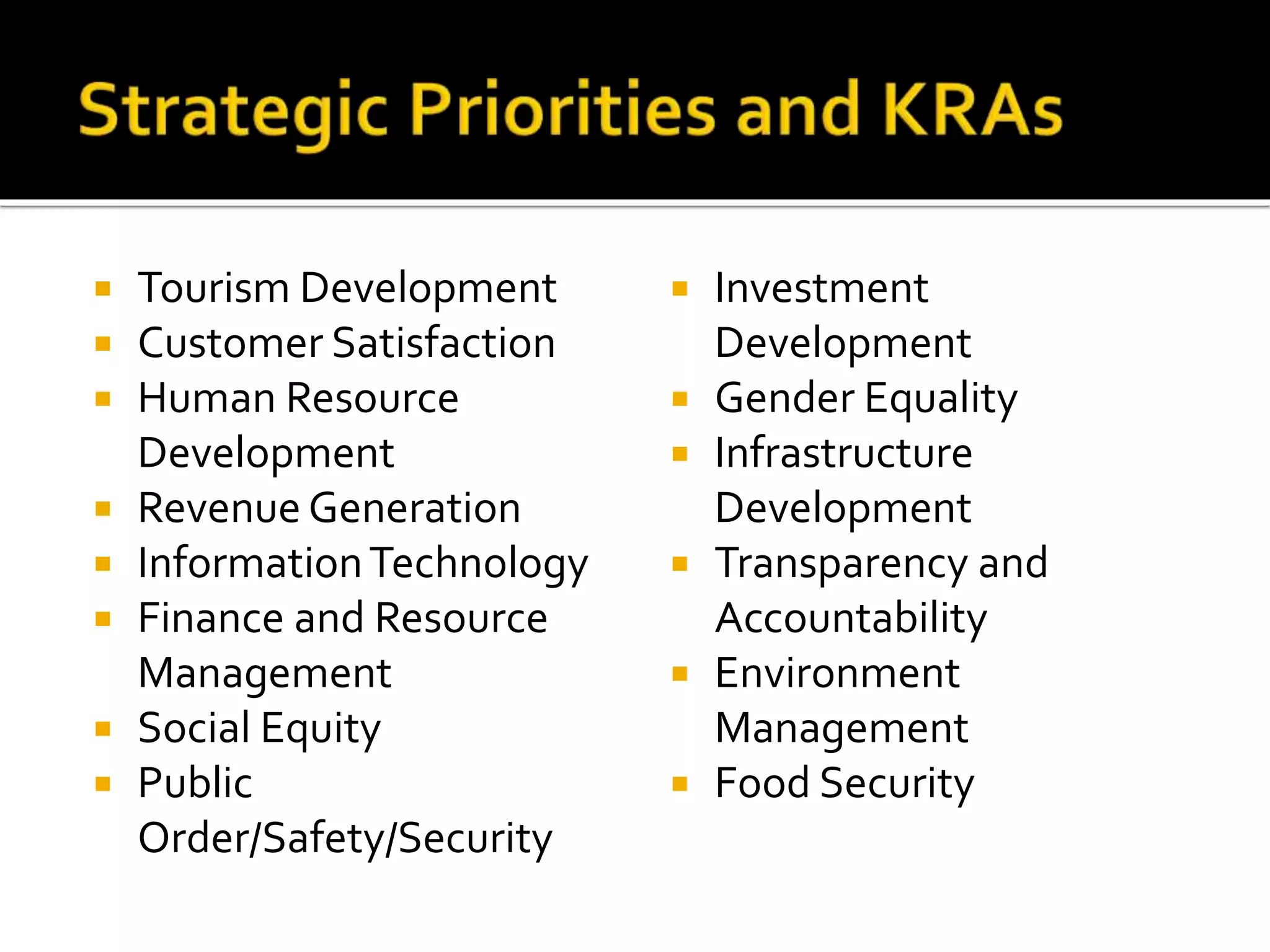 Strategic Priorities and KRAs

- Tourism Development
- Customer Satisfaction
- Human Resource Development
- Revenue Generation
- Information Technology
- Finance and Resource Management
- Social Equity
- Public Order/Safety/Security

- Investment Development
- Gender Equality
- Infrastructure Development
- Transparency and Accountability
- Environment Management
- Food Security